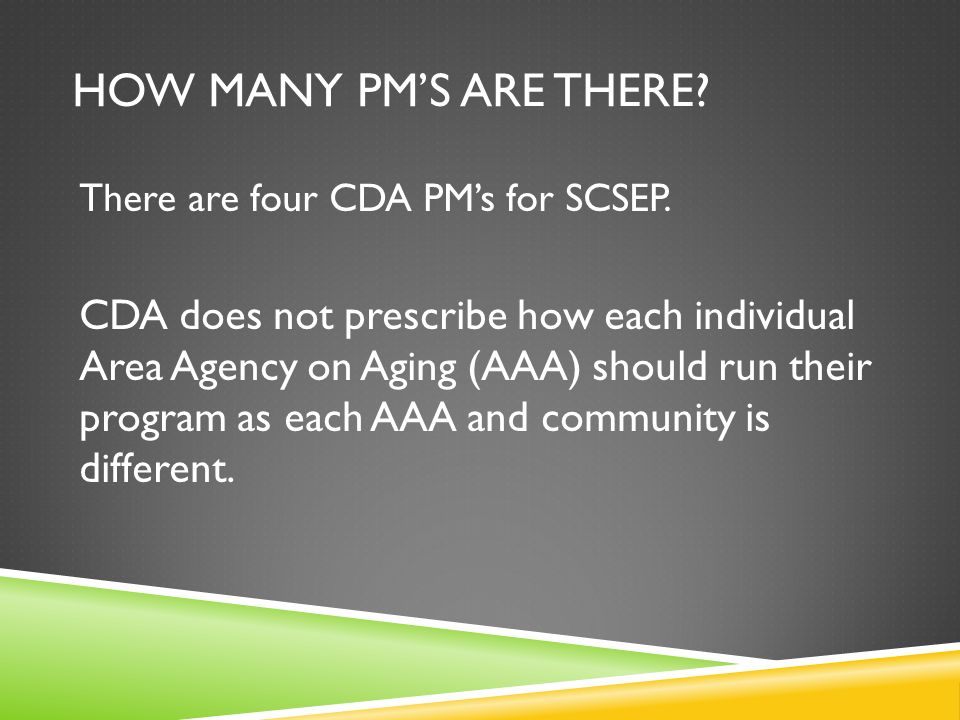 HOW MANY PM'S ARE THERE?

There are four CDA PM's for SCSEP.

CDA does not prescribe how each individual Area Agency on Aging (AAA) should run their program as each AAA and community is different.